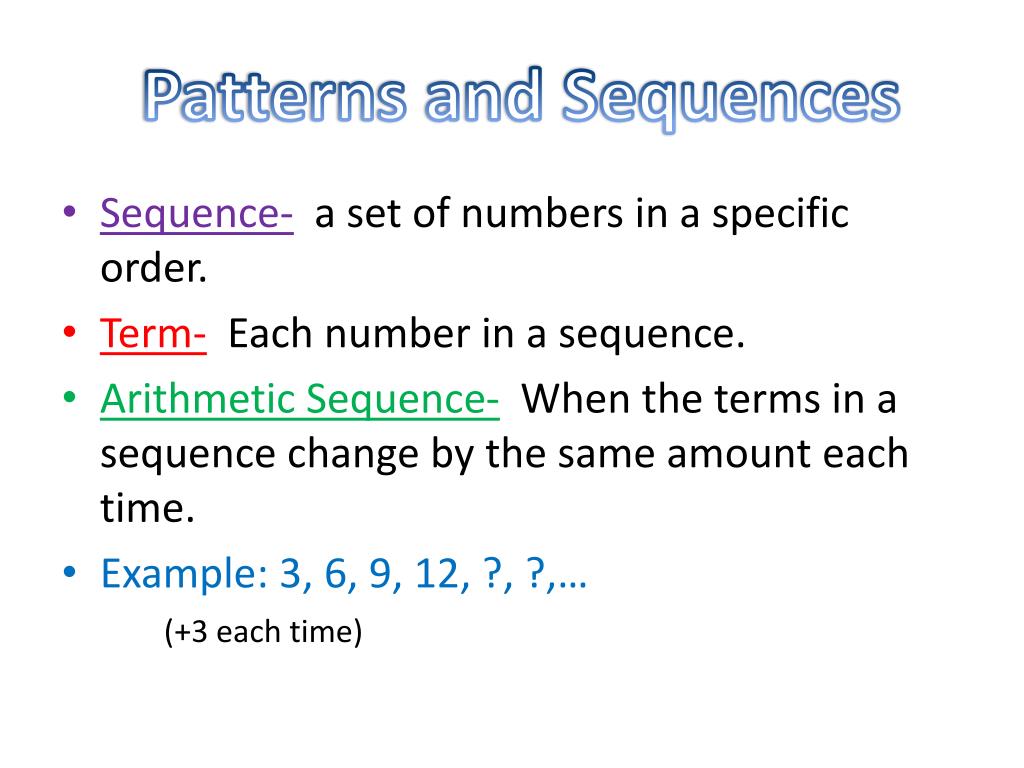 Patterns and Sequences

• Sequence- a set of numbers in a specific order.
• Term- Each number in a sequence.
• Arithmetic Sequence- When the terms in a sequence change by the same amount each time.
• Example: 3, 6, 9, 12, ?, ?,…
(+3 each time)